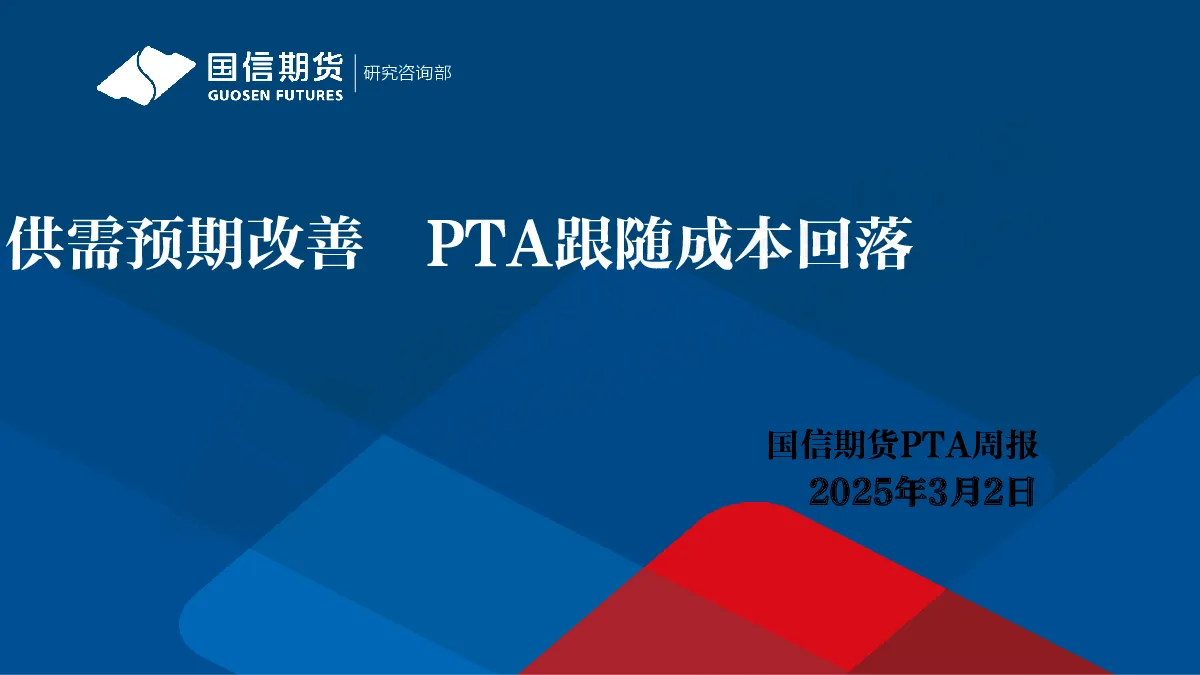 国信期货
GUOSEN FUTURES
研究咨询部

供需预期改善 PTA跟随成本回落

国信期货PTA周报
2025年3月2日